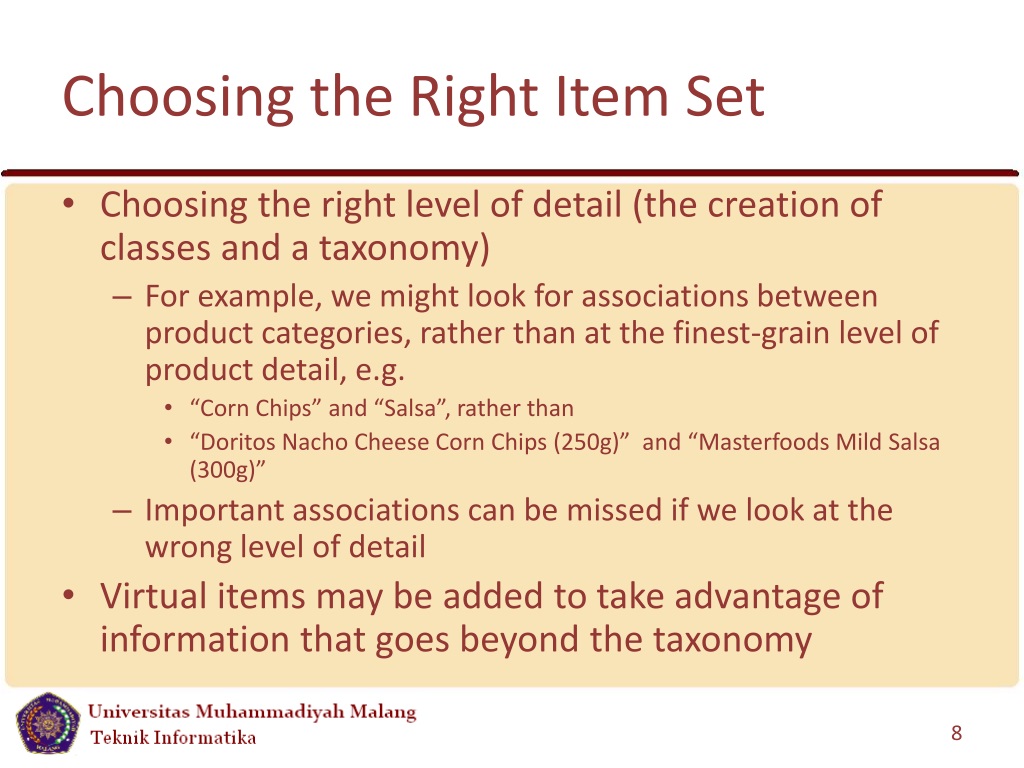 Choosing the Right Item Set

• Choosing the right level of detail (the creation of classes and a taxonomy)
– For example, we might look for associations between product categories, rather than at the finest-grain level of product detail, e.g.
• “Corn Chips” and “Salsa”, rather than
• “Doritos Nacho Cheese Corn Chips (250g)” and “Masterfoods Mild Salsa (300g)”
– Important associations can be missed if we look at the wrong level of detail
• Virtual items may be added to take advantage of information that goes beyond the taxonomy

Universitas Muhammadiyah Malang
Teknik Informatika

8